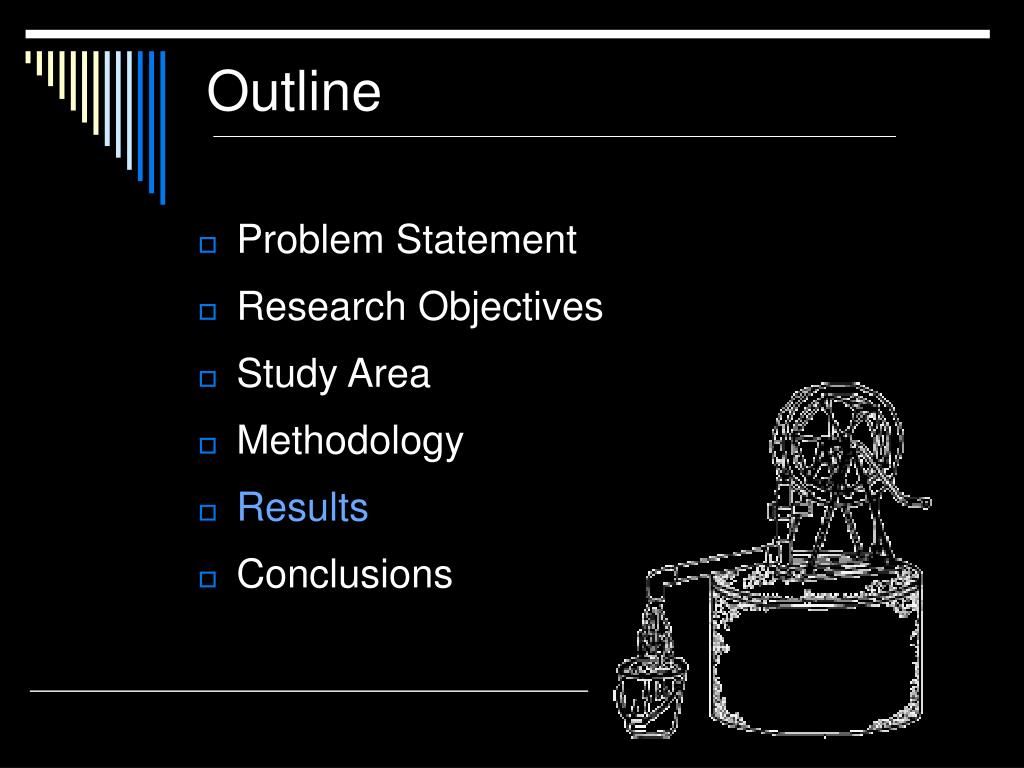 Outline

Problem Statement
Research Objectives
Study Area
Methodology
Results
Conclusions